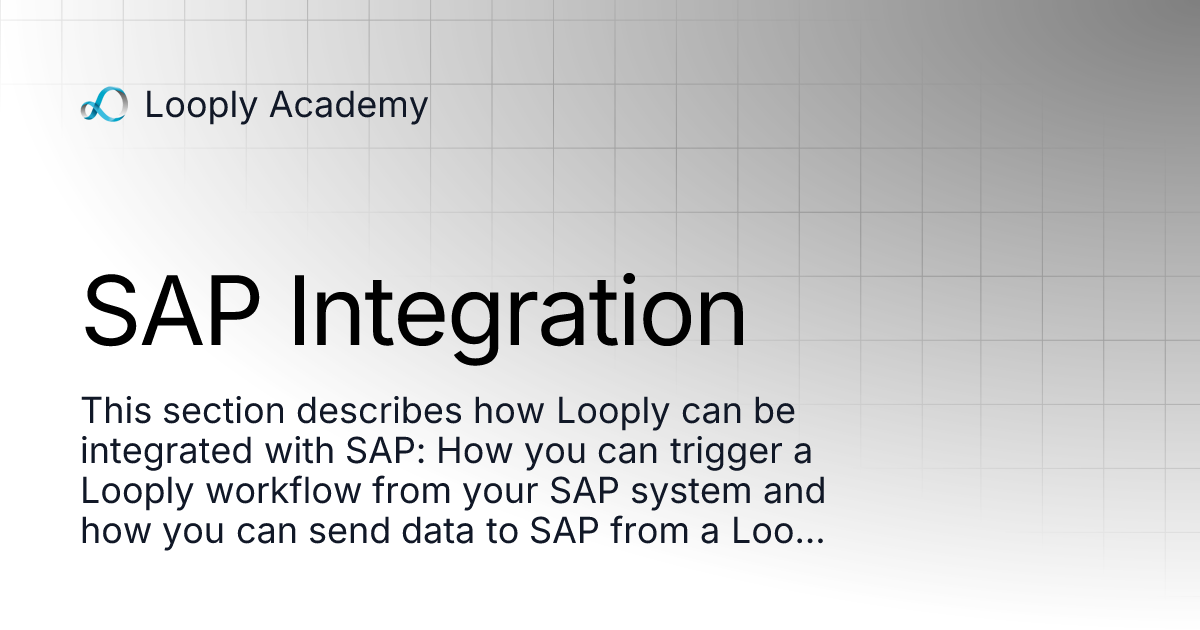 Looply Academy

SAP Integration

This section describes how Looply can be integrated with SAP: How you can trigger a Looply workflow from your SAP system and how you can send data to SAP from a Loo...